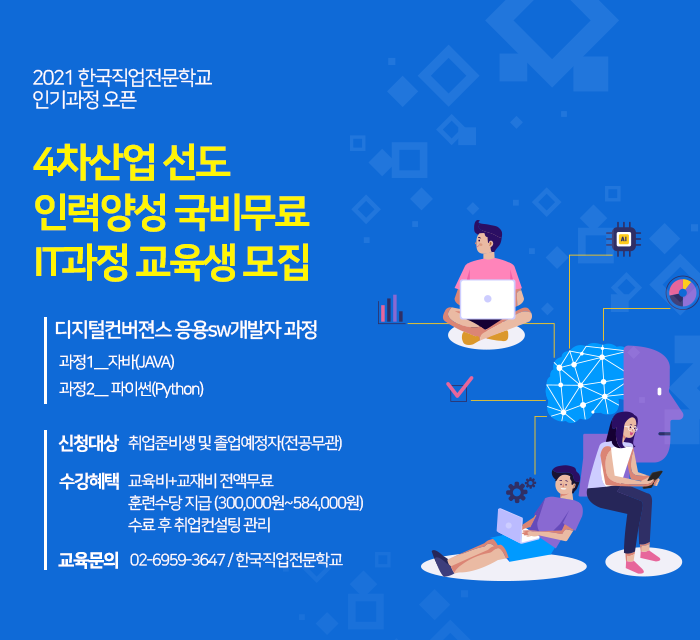 2021 한국직업전문학교
인기과정 오픈

4차산업 선도
인력양성 국비무료
IT과정 교육생 모집

디지털컨버젼스 응용sw개발자 과정
과정1__자바(JAVA)
과정2__ 파이썬(Python)

신청대상 취업준비생 및 졸업예정자(전공무관)

수강혜택 교육비+교재비 전액무료
훈련수당 지급 (300,000원~584,000원)
수료 후 취업컨설팅 관리

교육문의 02-6959-3647 / 한국직업전문학교

AI